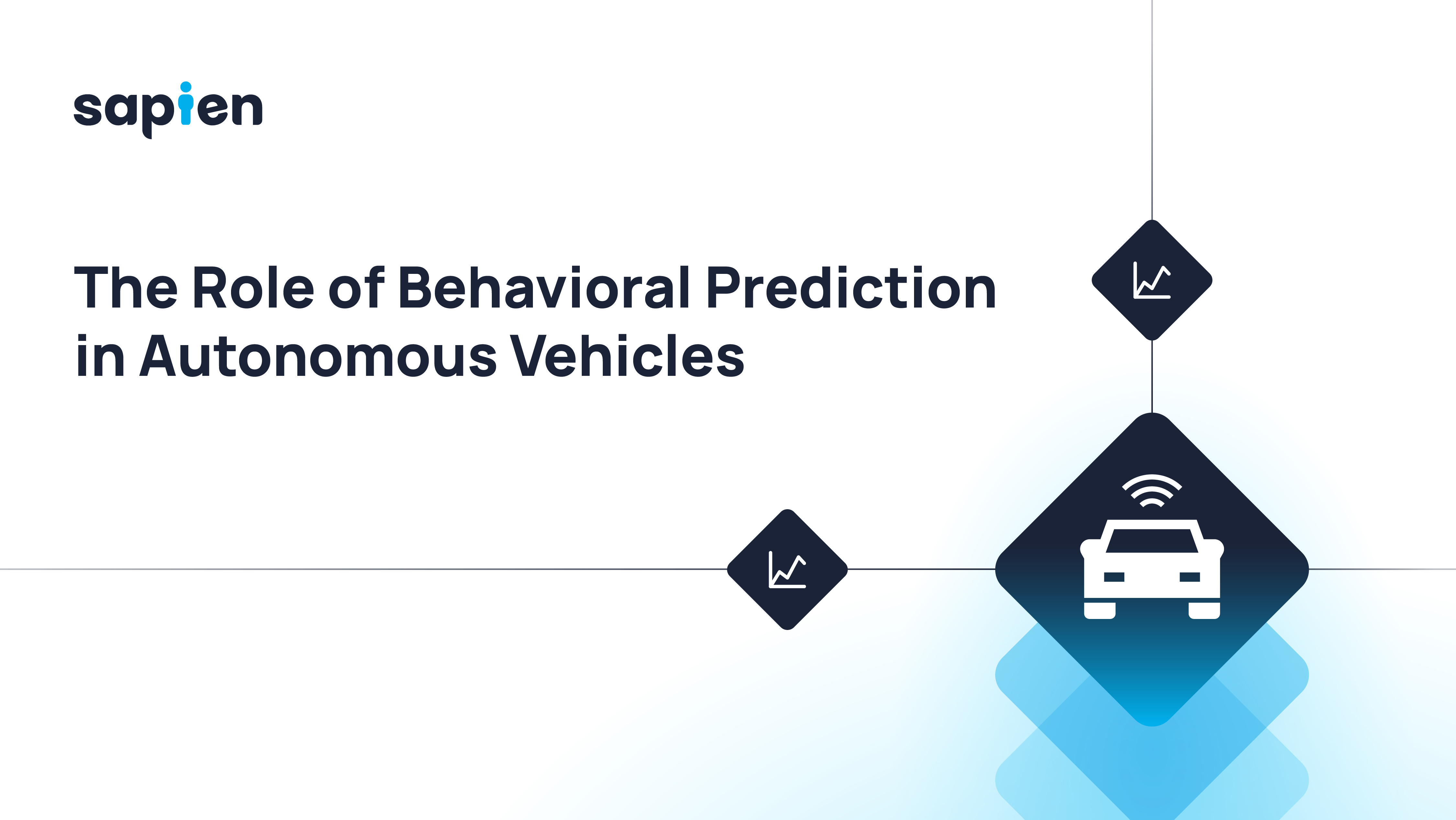 sapien

The Role of Behavioral Prediction in Autonomous Vehicles